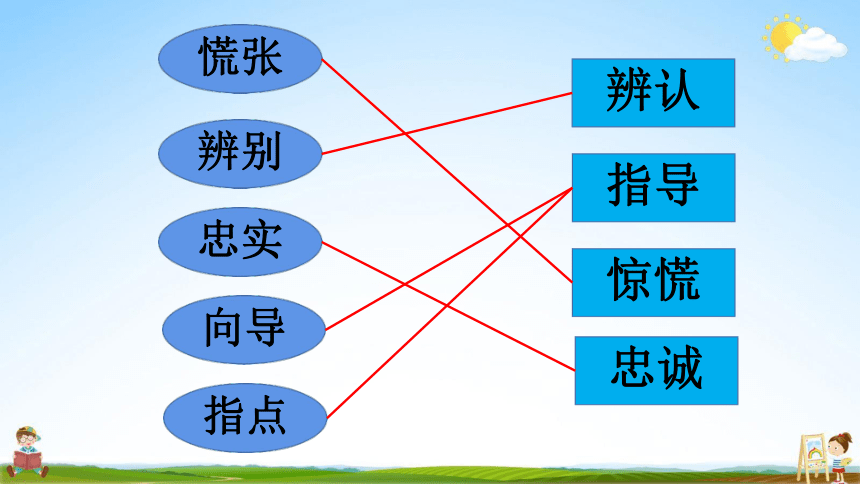 慌张

辨别

忠实

向导

指点

辨认

指导

惊慌

忠诚